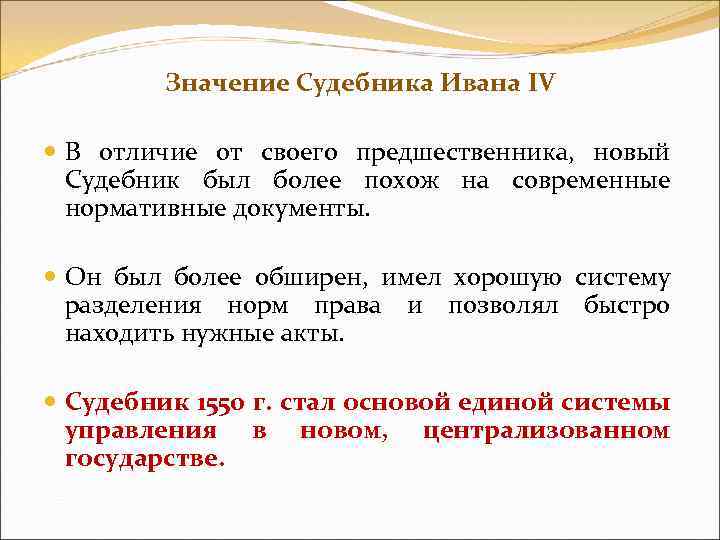 Значение Судебника Ивана IV

В отличие от своего предшественника, новый Судебник был более похож на современные нормативные документы.

Он был более обширен, имел хорошую систему разделения норм права и позволял быстро находить нужные акты.

Судебник 1550 г. стал основой единой системы управления в новом, централизованном государстве.